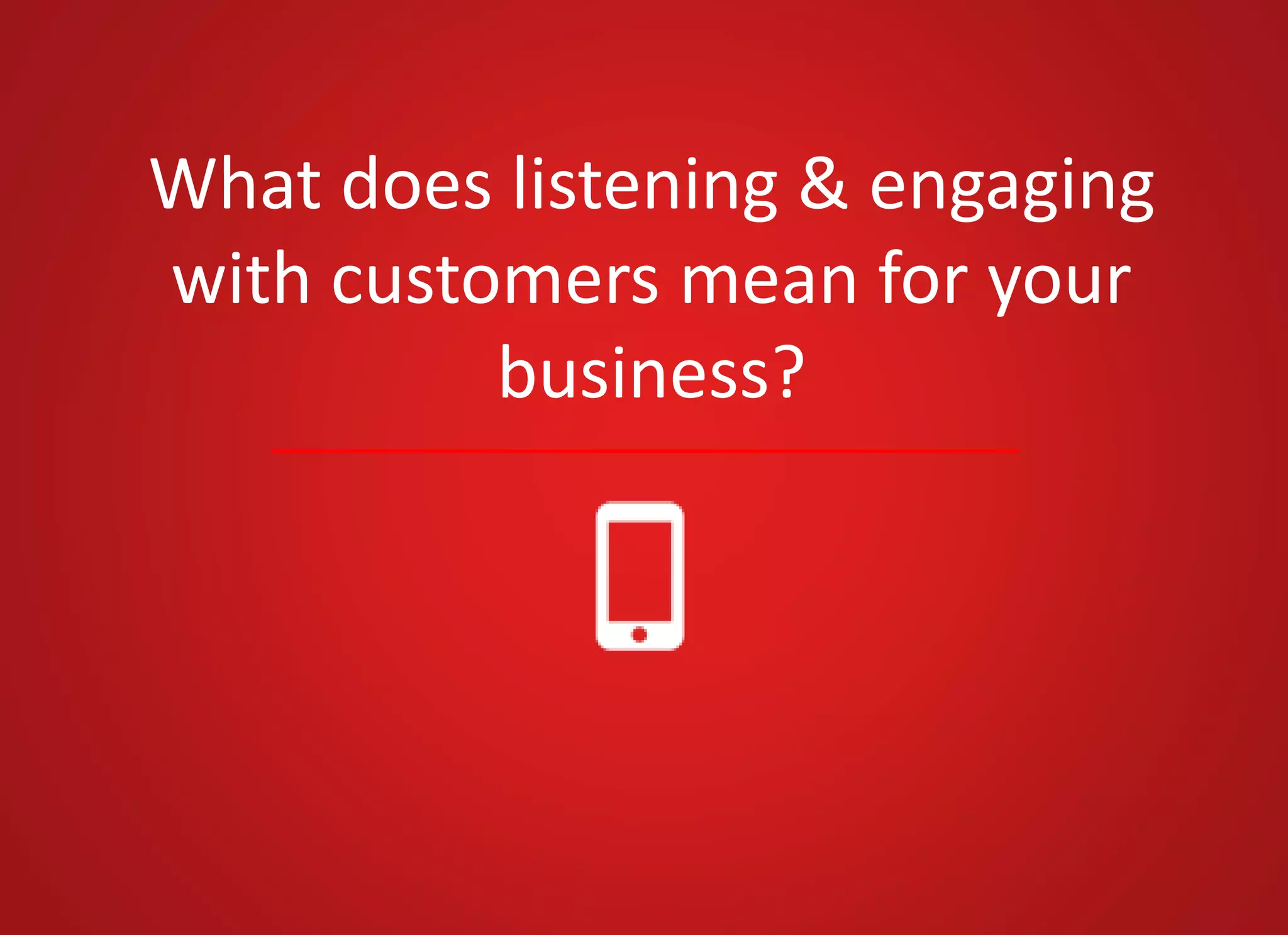 What does listening & engaging with customers mean for your business?